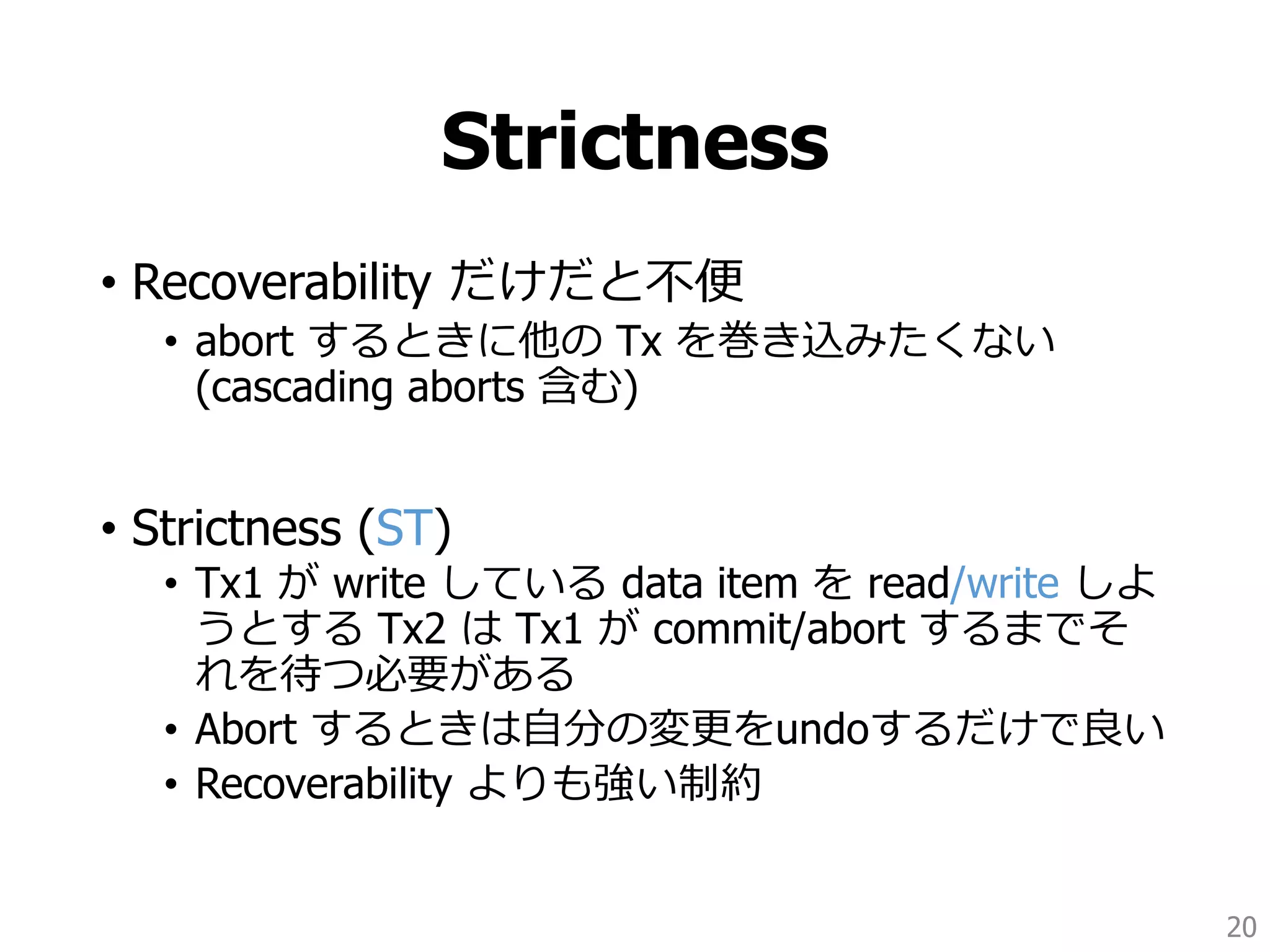 Strictness

• Recoverability だけだと不便
  • abort するときに他の Tx を巻き込みたくない (cascading aborts 含む)

• Strictness (ST)
  • Tx1 が write している data item を read/write しようとする Tx2 は Tx1 が commit/abort するまでそれを待つ必要がある
  • Abort するときは自分の変更をundoするだけで良い
  • Recoverability よりも強い制約

20